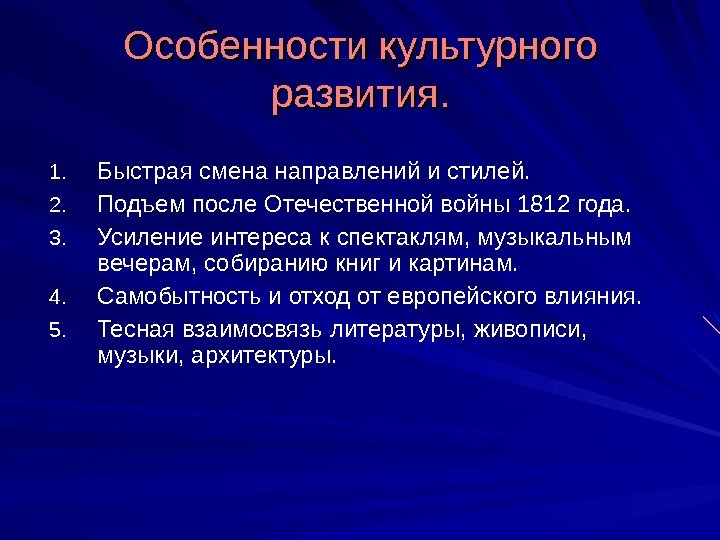 Особенности культурного развития.

1. Быстрая смена направлений и стилей.
2. Подъем после Отечественной войны 1812 года.
3. Усиление интереса к спектаклям, музыкальным вечерам, собиранию книг и картинам.
4. Самобытность и отход от европейского влияния.
5. Тесная взаимосвязь литературы, живописи, музыки, архитектуры.